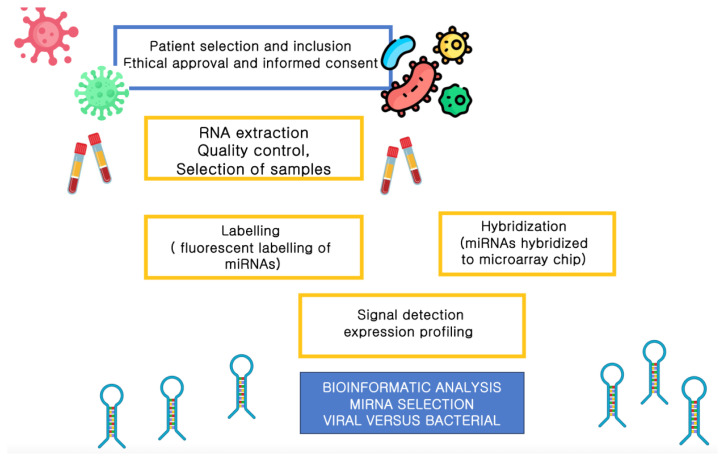 Patient selection and inclusion
Ethical approval and informed consent

RNA extraction
Quality control,
Selection of samples

Labelling
( fluorescent labelling of miRNAs)

Hybridization
(miRNAs hybridized to microarray chip)

Signal detection
expression profiling

BIOINFORMATIC ANALYSIS
MIRNA SELECTION
VIRAL VERSUS BACTERIAL